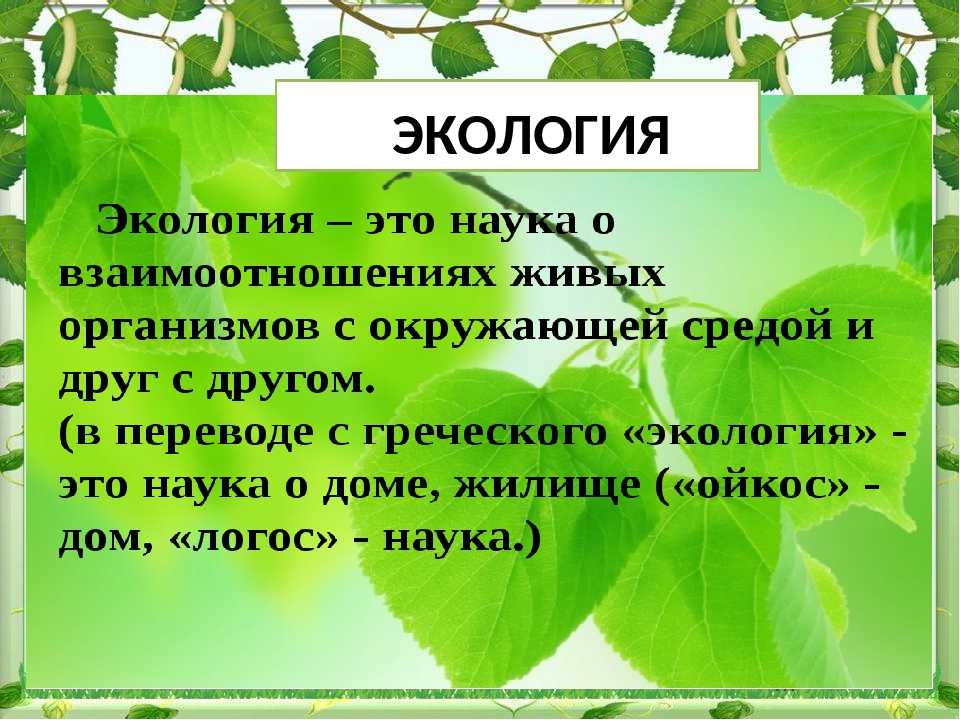 ЭКОЛОГИЯ

Экология – это наука о взаимоотношениях живых организмов с окружающей средой и друг с другом.
(в переводе с греческого «экология» - это наука о доме, жилище («ойкос» - дом, «логос» - наука.)